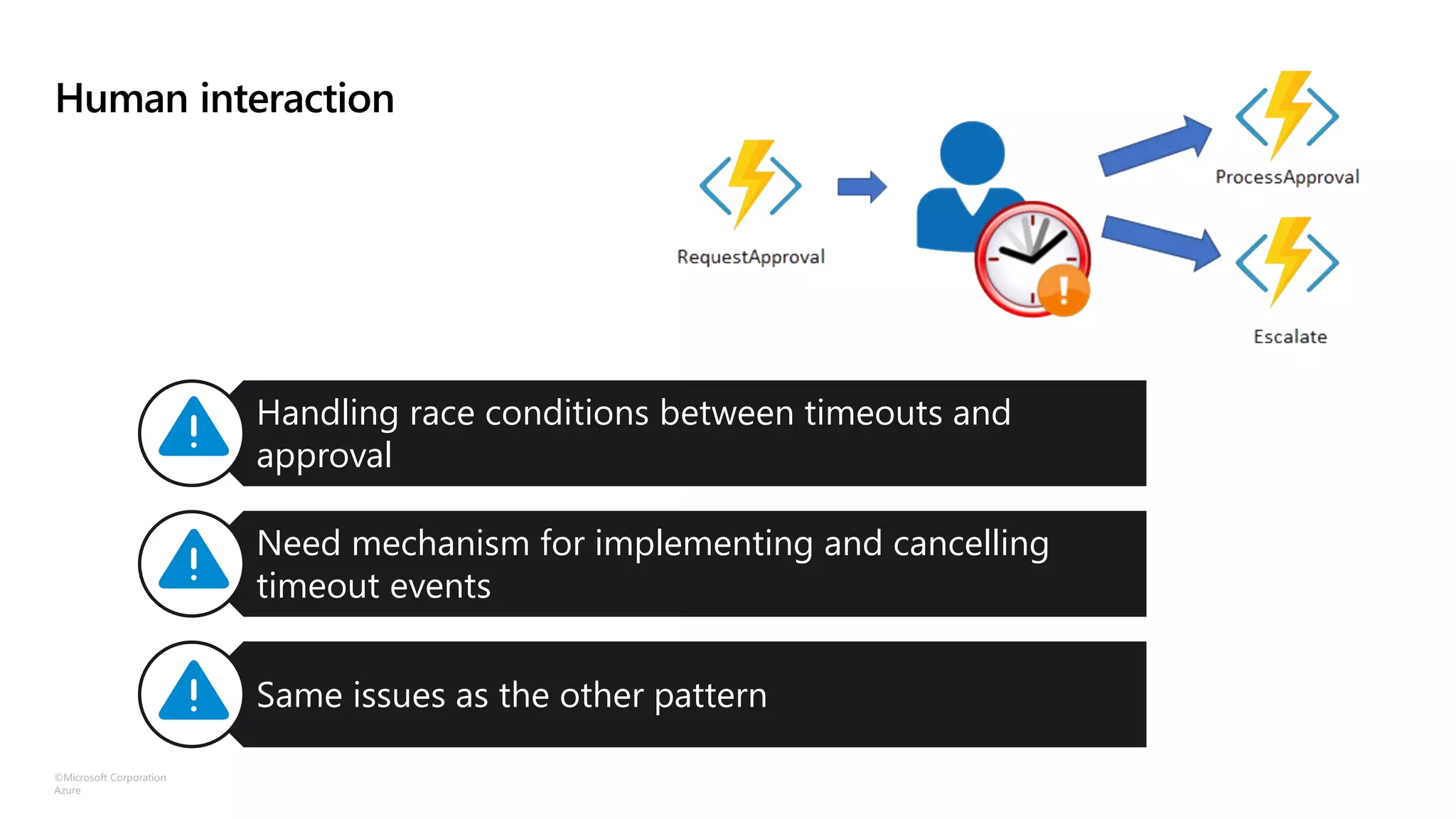 Human interaction

RequestApproval

ProcessApproval

Escalate

Handling race conditions between timeouts and approval

Need mechanism for implementing and cancelling timeout events

Same issues as the other pattern

©Microsoft Corporation
Azure